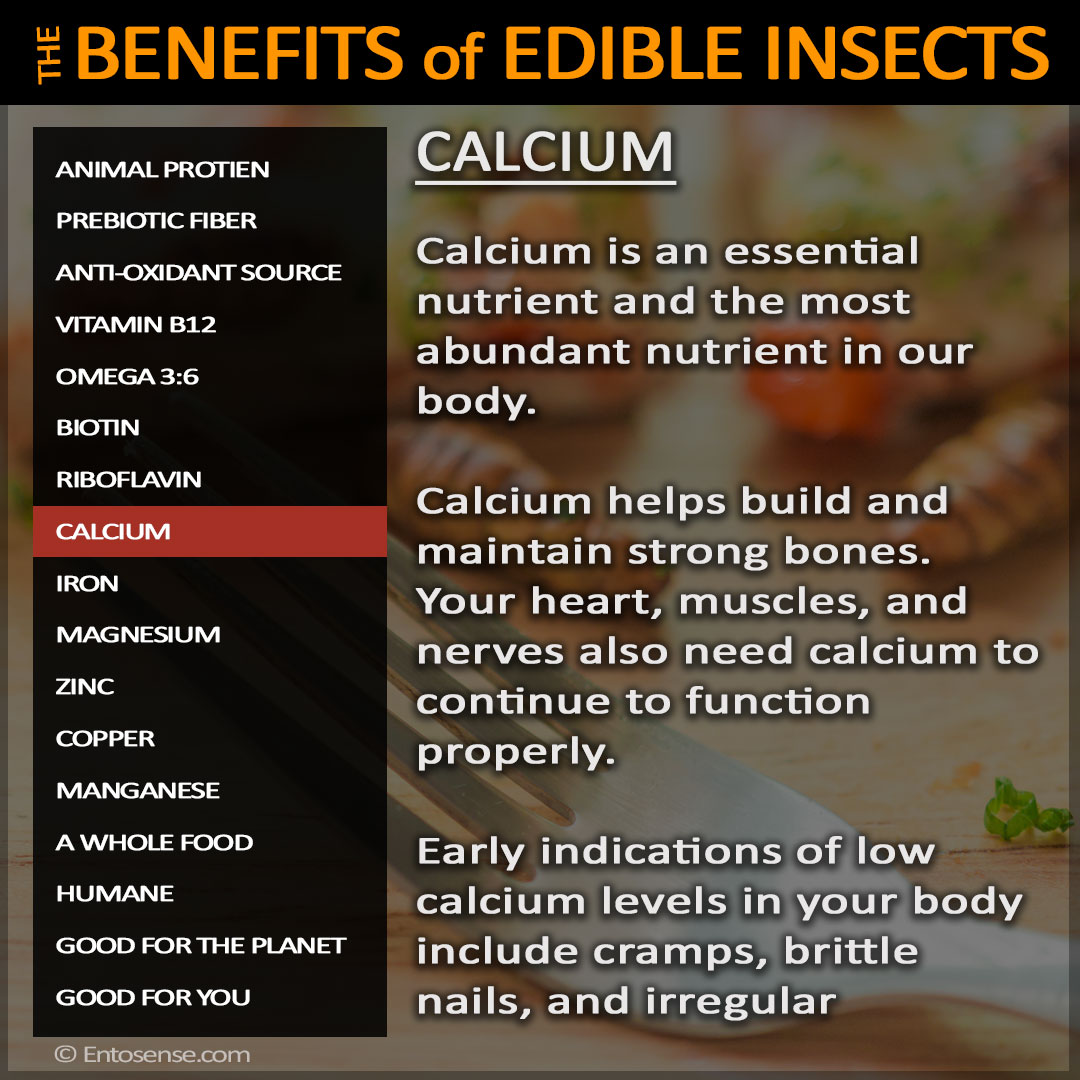 THE BENEFITS of EDIBLE INSECTS

ANIMAL PROTIEN
PREBIOTIC FIBER
ANTI-OXIDANT SOURCE
VITAMIN B12
OMEGA 3:6
BIOTIN
RIBOFLAVIN
CALCIUM
IRON
MAGNESIUM
ZINC
COPPER
MANGANESE
A WHOLE FOOD
HUMANE
GOOD FOR THE PLANET
GOOD FOR YOU

© Entosense.com

CALCIUM

Calcium is an essential nutrient and the most abundant nutrient in our body.

Calcium helps build and maintain strong bones. Your heart, muscles, and nerves also need calcium to continue to function properly.

Early indications of low calcium levels in your body include cramps, brittle nails, and irregular